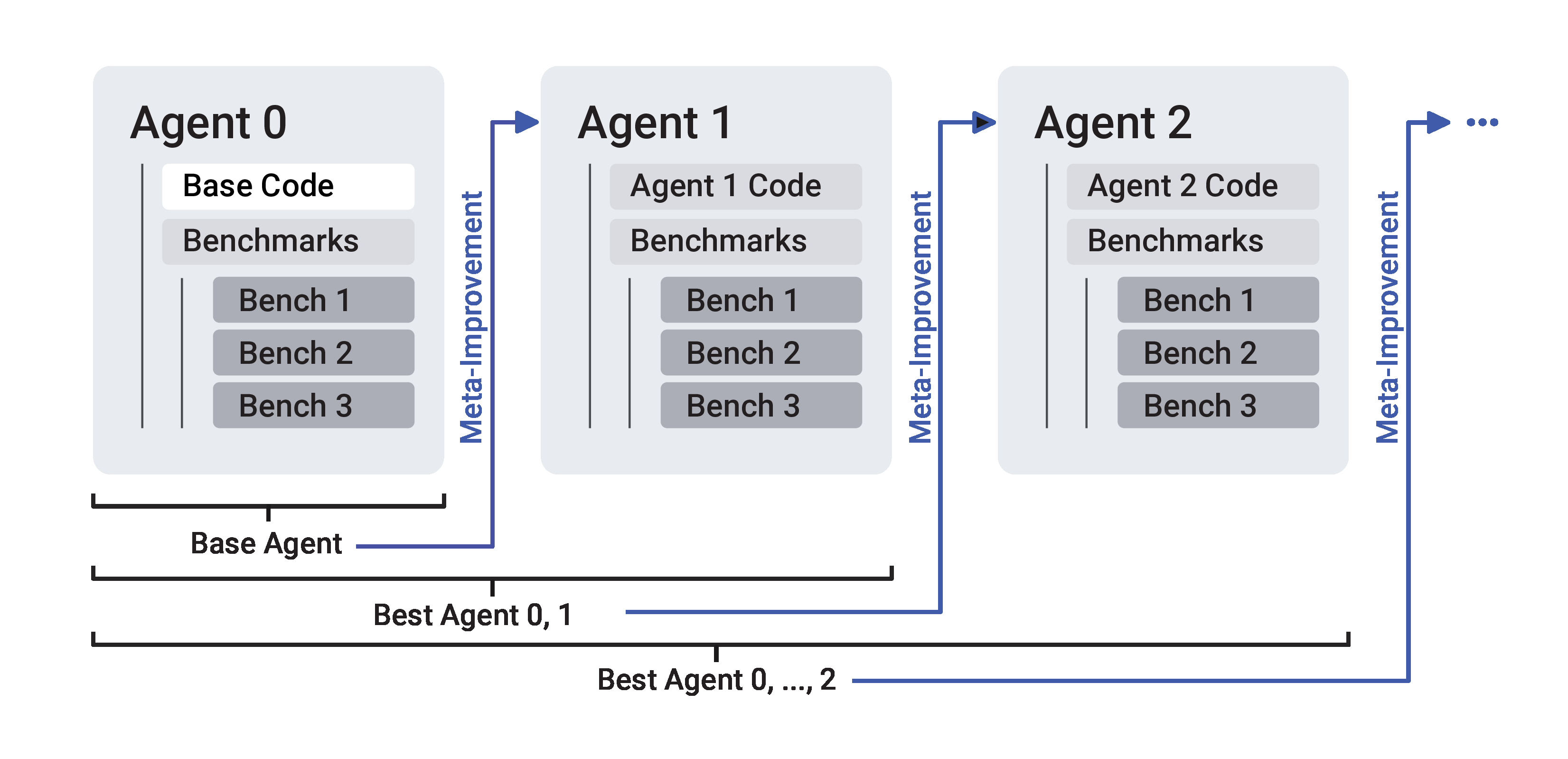 Agent 0
Base Code
Benchmarks
Bench 1
Bench 2
Bench 3

Meta-Improvement

Agent 1
Agent 1 Code
Benchmarks
Bench 1
Bench 2
Bench 3

Meta-Improvement

Agent 2
Agent 2 Code
Benchmarks
Bench 1
Bench 2
Bench 3

Meta-Improvement

...

Base Agent

Best Agent 0, 1

Best Agent 0, ..., 2